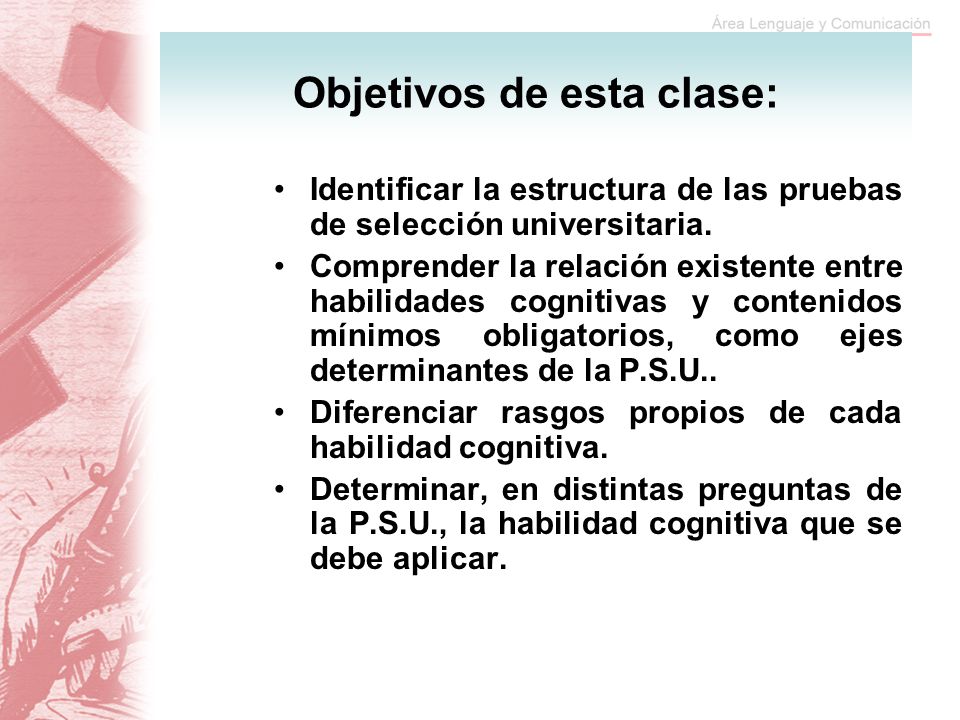 Área Lenguaje y Comunicación

Objetivos de esta clase:

• Identificar la estructura de las pruebas de selección universitaria.
• Comprender la relación existente entre habilidades cognitivas y contenidos mínimos obligatorios, como ejes determinantes de la P.S.U..
• Diferenciar rasgos propios de cada habilidad cognitiva.
• Determinar, en distintas preguntas de la P.S.U., la habilidad cognitiva que se debe aplicar.